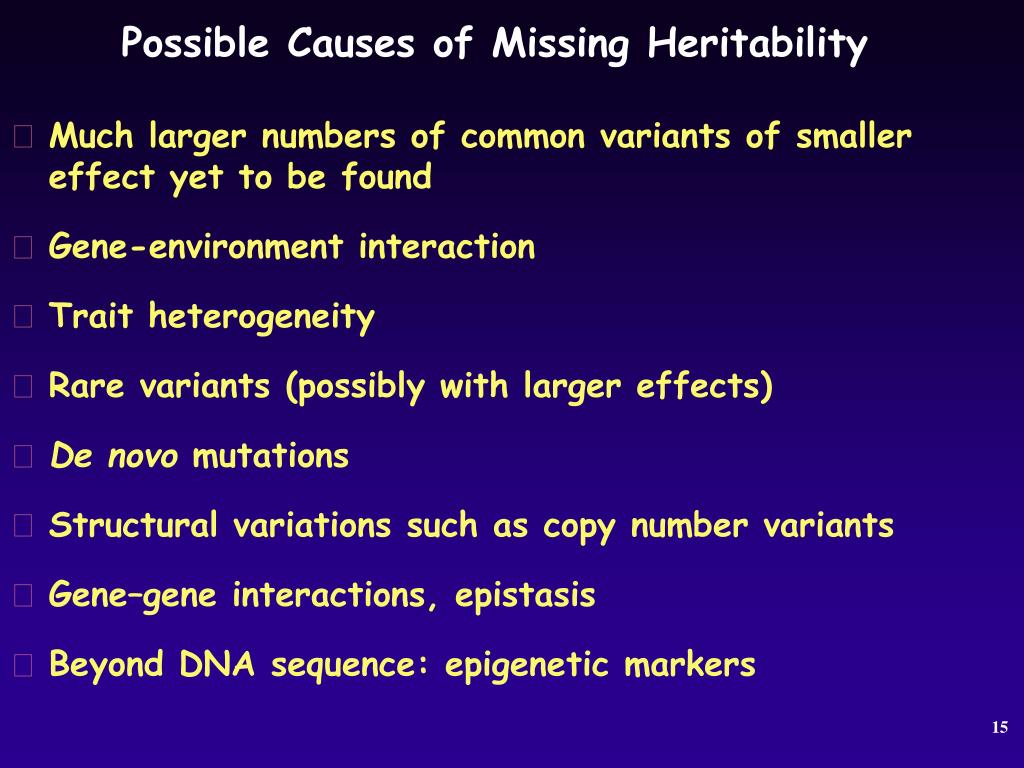 Possible Causes of Missing Heritability

Much larger numbers of common variants of smaller effect yet to be found

Gene-environment interaction

Trait heterogeneity

Rare variants (possibly with larger effects)

De novo mutations

Structural variations such as copy number variants

Gene–gene interactions, epistasis

Beyond DNA sequence: epigenetic markers

15